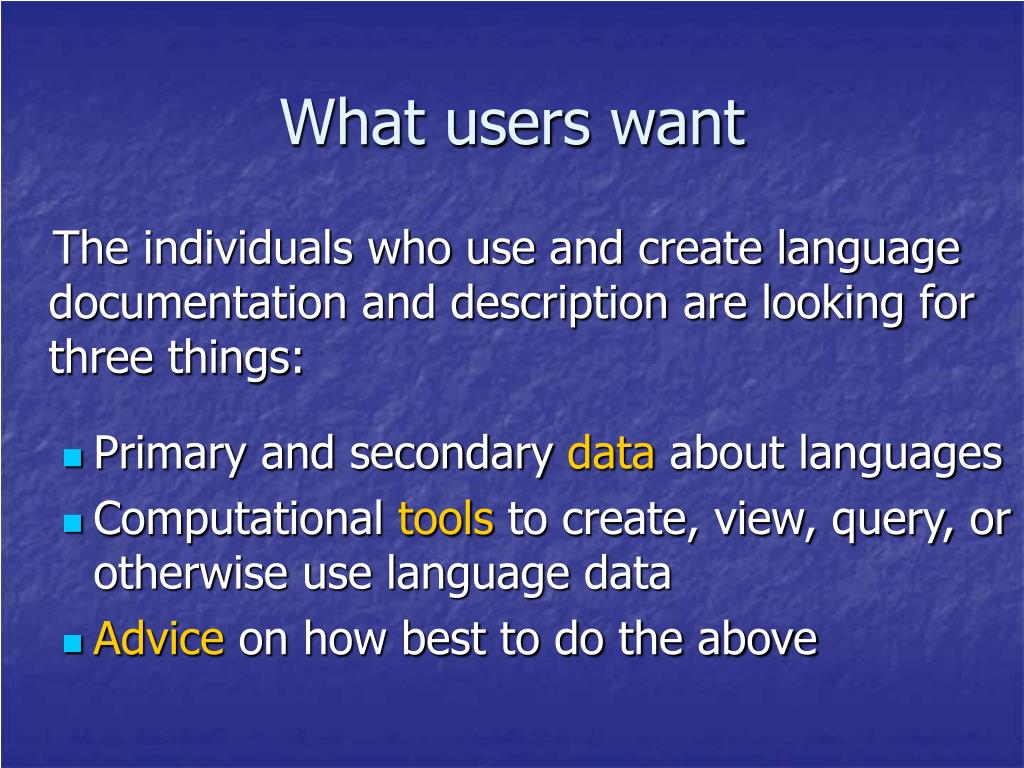 What users want

The individuals who use and create language documentation and description are looking for three things:

- Primary and secondary data about languages
- Computational tools to create, view, query, or otherwise use language data
- Advice on how best to do the above